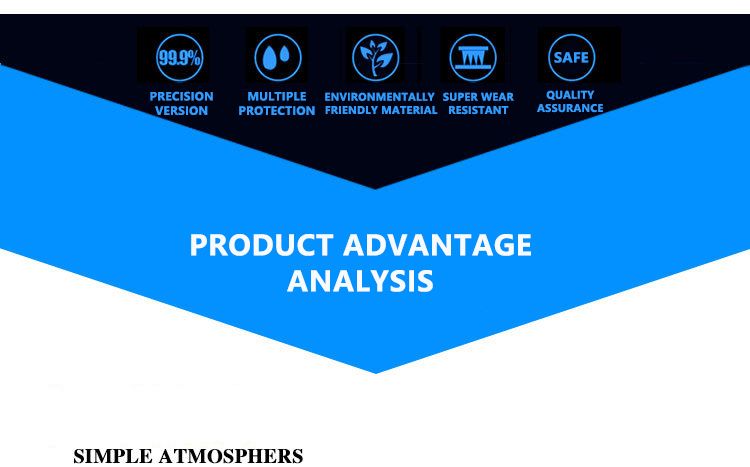 99.9%
PRECISION VERSION

MULTIPLE PROTECTION

ENVIRONMENTALLY FRIENDLY MATERIAL

SUPER WEAR RESISTANT

SAFE
QUALITY ASSURANCE

PRODUCT ADVANTAGE ANALYSIS

SIMPLE ATMOSPHERS